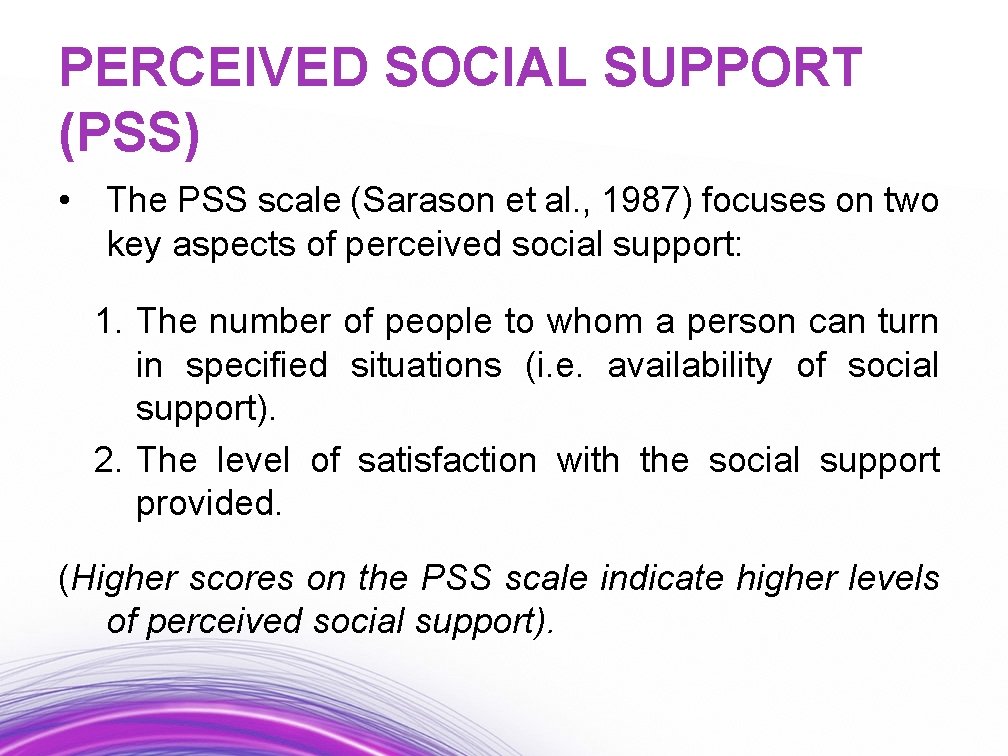 PERCEIVED SOCIAL SUPPORT (PSS)

• The PSS scale (Sarason et al., 1987) focuses on two key aspects of perceived social support:

1. The number of people to whom a person can turn in specified situations (i.e. availability of social support).
2. The level of satisfaction with the social support provided.

(Higher scores on the PSS scale indicate higher levels of perceived social support).